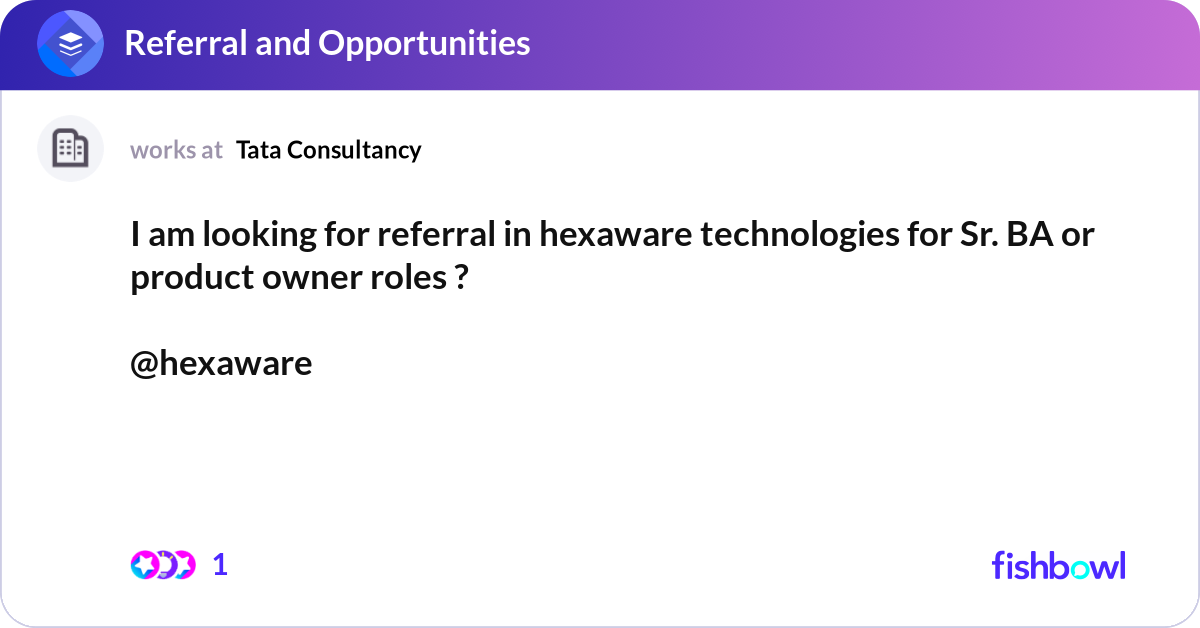 Referral and Opportunities

works at Tata Consultancy

I am looking for referral in hexaware technologies for Sr. BA or product owner roles ?

@hexaware

1

fishbowl